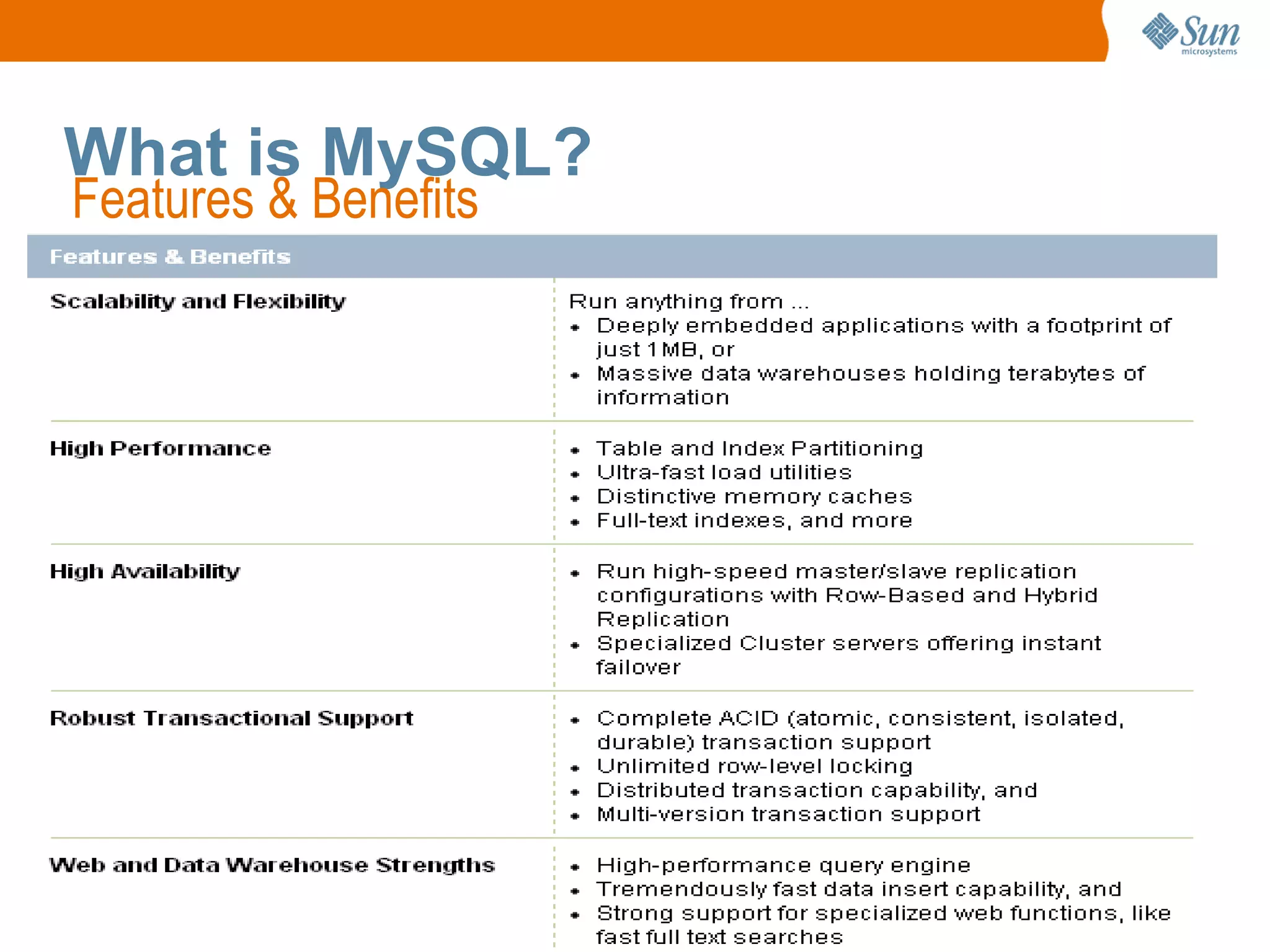 Sun microsystems

What is MySQL?
Features & Benefits

| Features & Benefits | |
|---|---|
| Scalability and Flexibility | Run anything from ... • Deeply embedded applications with a footprint of just 1MB, or • Massive data warehouses holding terabytes of information |
| High Performance | • Table and Index Partitioning • Ultra-fast load utilities • Distinctive memory caches • Full-text indexes, and more |
| High Availability | • Run high-speed master/slave replication configurations with Row-Based and Hybrid Replication • Specialized Cluster servers offering instant failover |
| Robust Transactional Support | • Complete ACID (atomic, consistent, isolated, durable) transaction support • Unlimited row-level locking • Distributed transaction capability, and • Multi-version transaction support |
| Web and Data Warehouse Strengths | • High-performance query engine • Tremendously fast data insert capability, and • Strong support for specialized web functions, like fast full text searches |